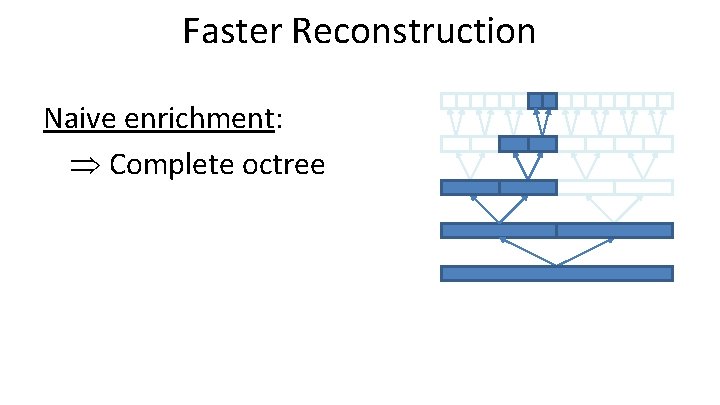 Faster Reconstruction

Naive enrichment:

$\Rightarrow$ Complete octree